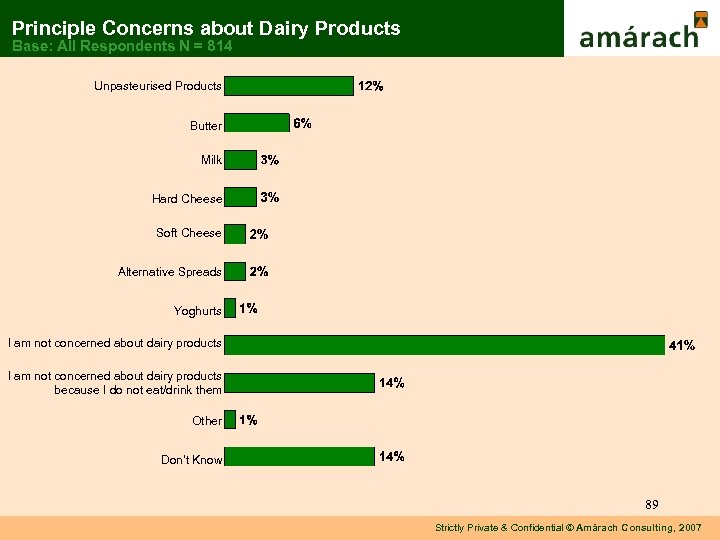 Principle Concerns about Dairy Products
Base: All Respondents N = 814

amárach

Unpasteurised Products 12%
Butter 6%
Milk 3%
Hard Cheese 3%
Soft Cheese 2%
Alternative Spreads 2%
Yoghurts 1%
I am not concerned about dairy products 41%
I am not concerned about dairy products because I do not eat/drink them 14%
Other 1%
Don't Know 14%

89

Strictly Private & Confidential © Amárach Consulting, 2007